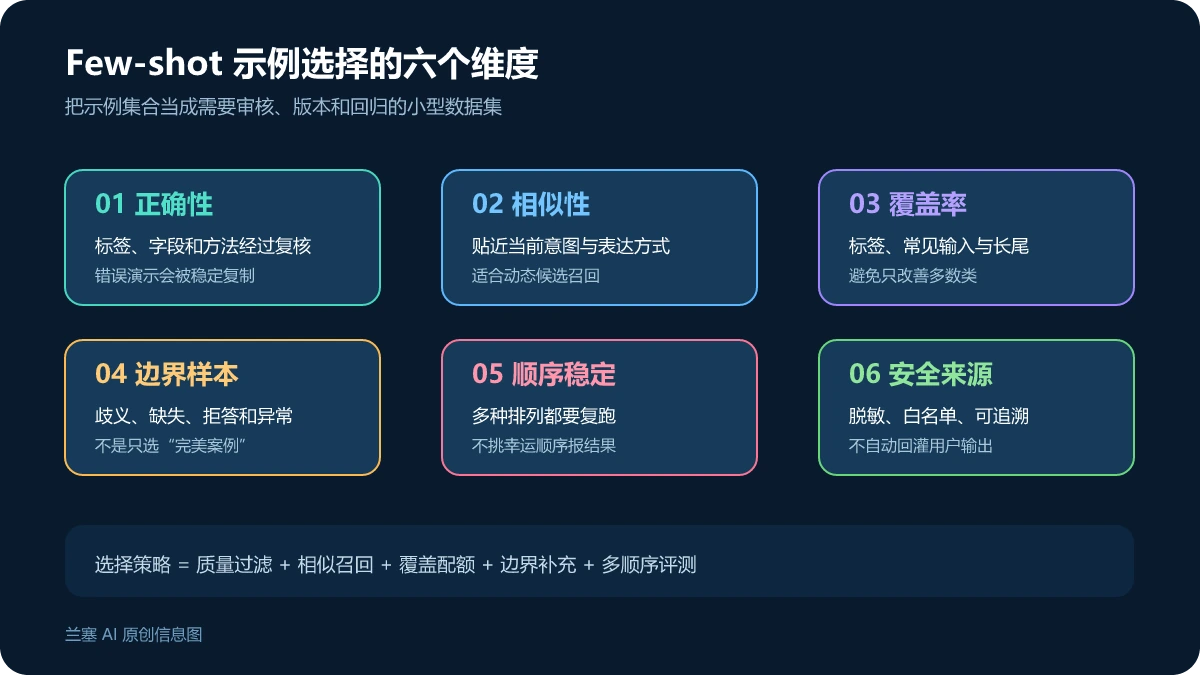 Few-shot 示例选择的六个维度

把示例集合当成需要审核、版本和回归的小型数据集

01 正确性
标签、字段和方法经过复核
错误演示会被稳定复制

02 相似性
贴近当前意图与表达方式
适合动态候选召回

03 覆盖率
标签、常见输入与长尾
避免只改善多数类

04 边界样本
歧义、缺失、拒答和异常
不是只选“完美案例”

05 顺序稳定
多种排列都要复跑
不挑幸运顺序报结果

06 安全来源
脱敏、白名单、可追溯
不自动回灌用户输出

选择策略 = 质量过滤 + 相似召回 + 覆盖配额 + 边界补充 + 多顺序评测

兰塞 AI 原创信息图